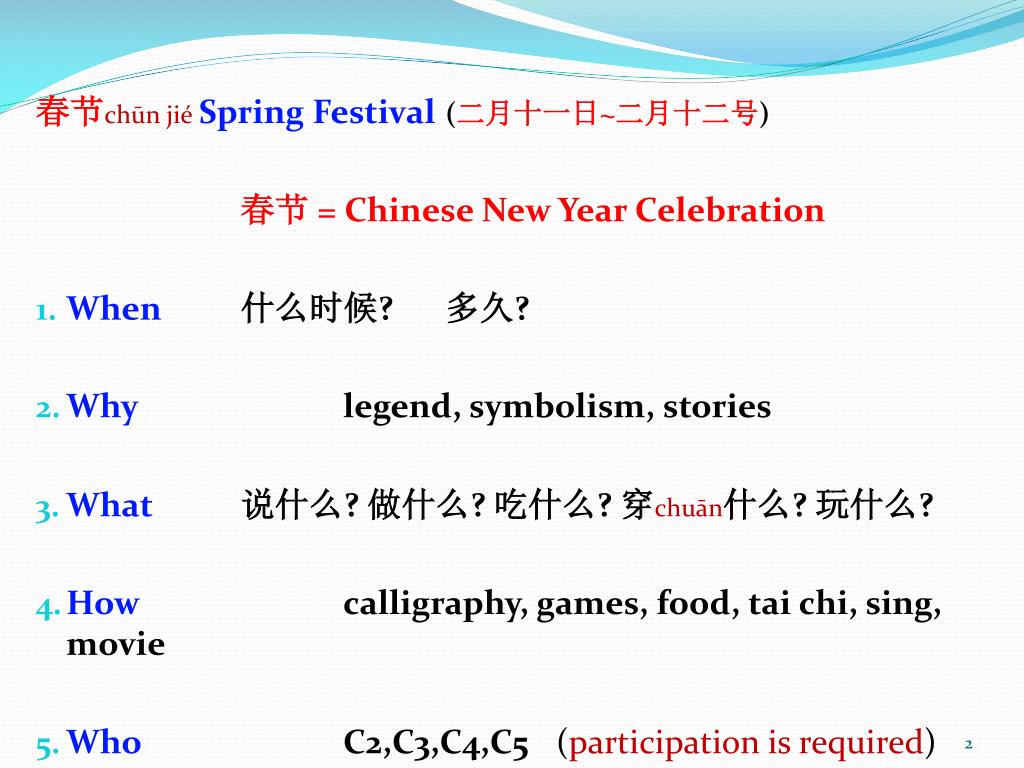 春节chūn jié Spring Festival (二月十一日~二月十二号)

春节 = Chinese New Year Celebration

1. When 什么时候? 多久?

2. Why legend, symbolism, stories

3. What 说什么? 做什么? 吃什么? 穿chuān什么? 玩什么?

4. How calligraphy, games, food, tai chi, sing, movie

5. Who C2,C3,C4,C5 (participation is required)

2